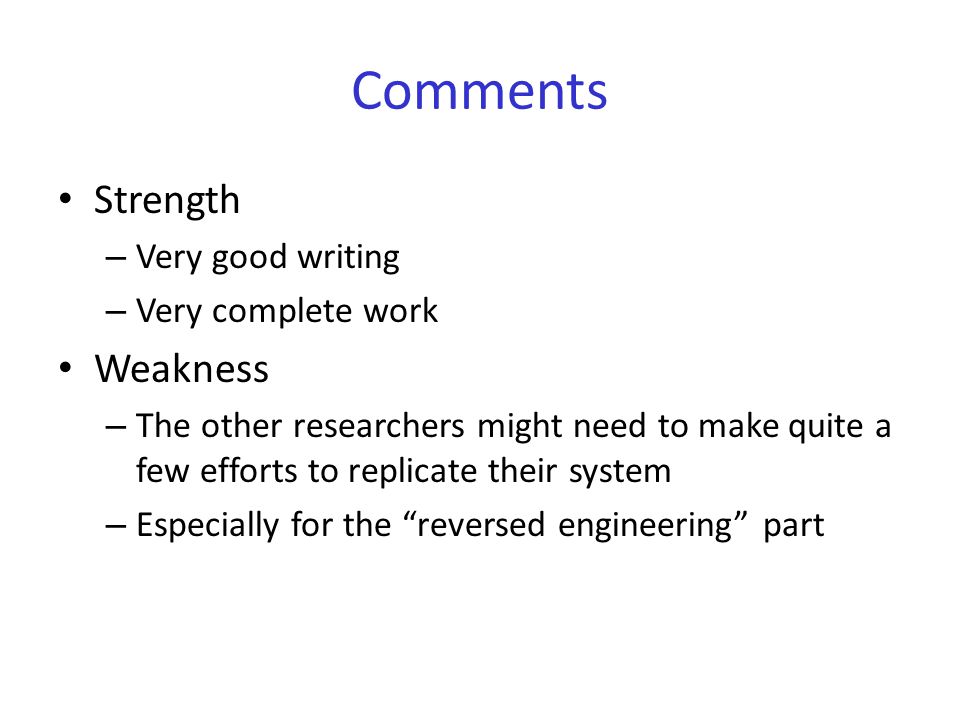 Comments

• Strength
– Very good writing
– Very complete work

• Weakness
– The other researchers might need to make quite a few efforts to replicate their system
– Especially for the “reversed engineering” part